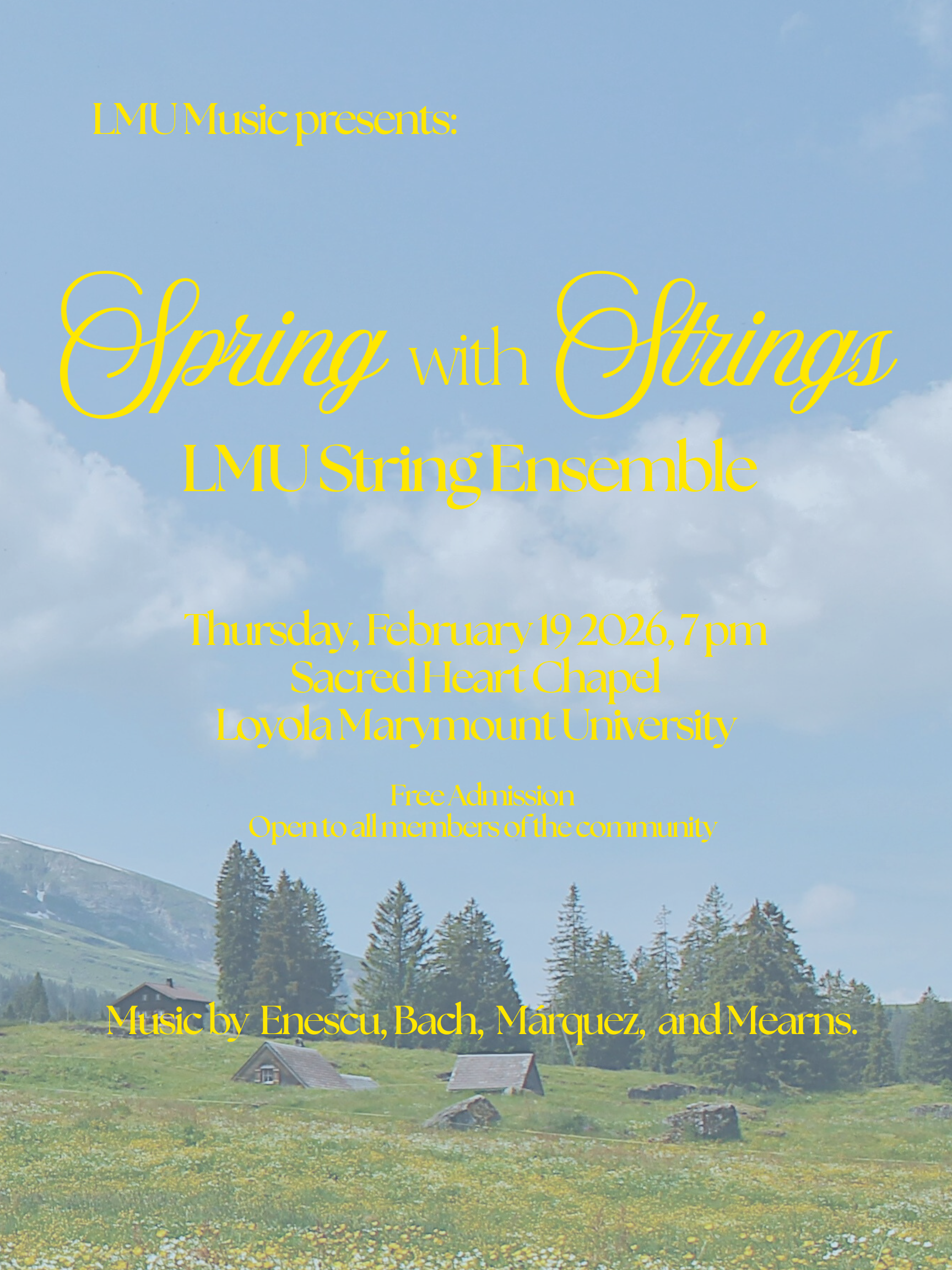 LMU Music presents:

Spring with Strings
LMU String Ensemble

Thursday, February 19 2026, 7 pm
Sacred Heart Chapel
Loyola Marymount University

Free Admission
Open to all members of the community

Music by Enescu, Bach, Márquez, and Mearns.